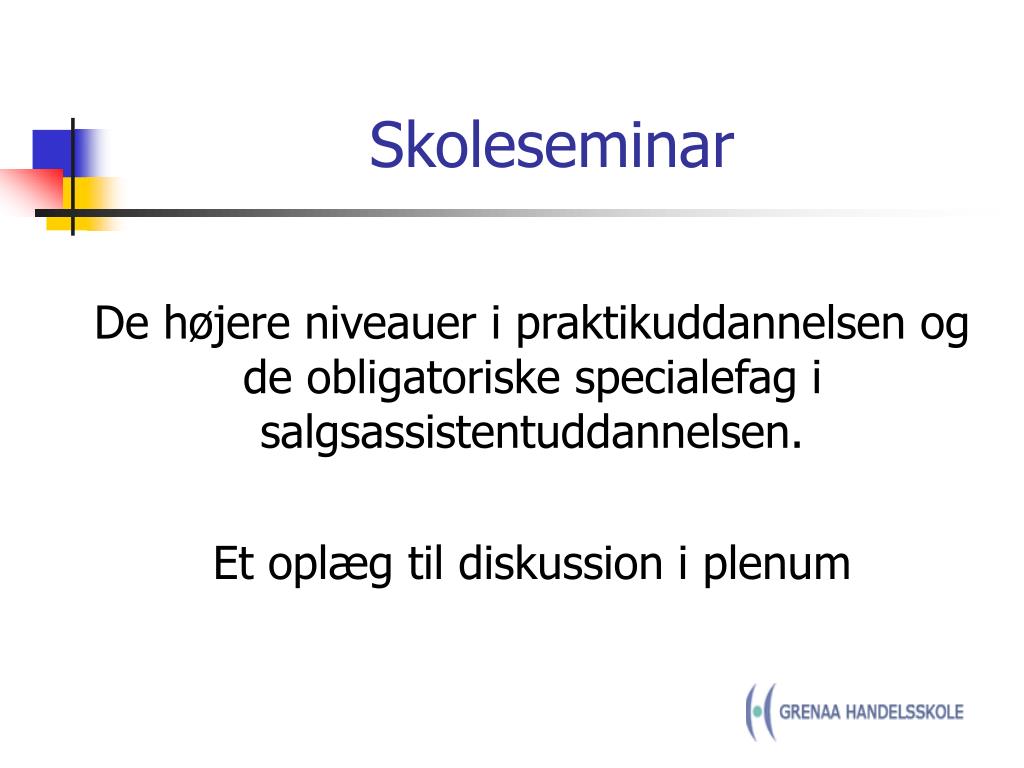 Skoleseminar

De højere niveauer i praktikuddannelsen og de obligatoriske specialefag i salgsassistentuddannelsen.

Et oplæg til diskussion i plenum

GRENAA HANDELSSKOLE